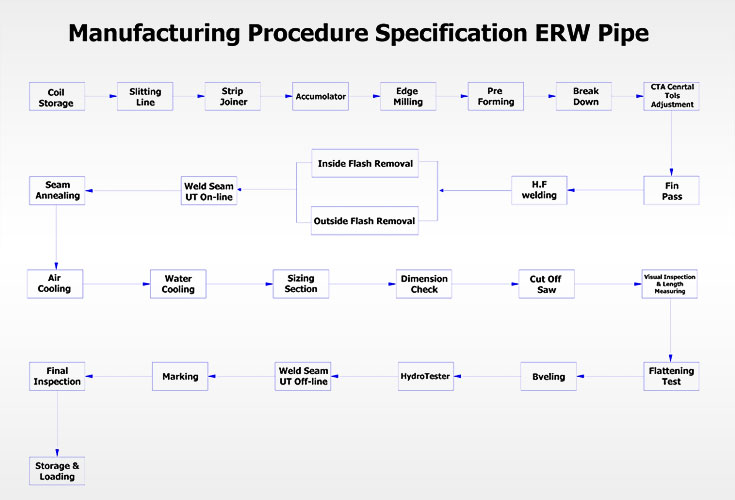 Manufacturing Procedure Specification ERW Pipe

Coil Storage

Slitting Line

Strip Joiner

Accumolator

Edge Milling

Pre Forming

Break Down

CTA Cenrtal Tols Adjustment

Fin Pass

H.F welding

Inside Flash Removal

Outside Flash Removal

Weld Seam UT On-line

Seam Annealing

Air Cooling

Water Cooling

Sizing Section

Dimension Check

Cut Off Saw

Visual Inspection & Length Measuring

Flattening Test

Bveling

HydroTester

Weld Seam UT Off-line

Marking

Final Inspection

Storage & Loading